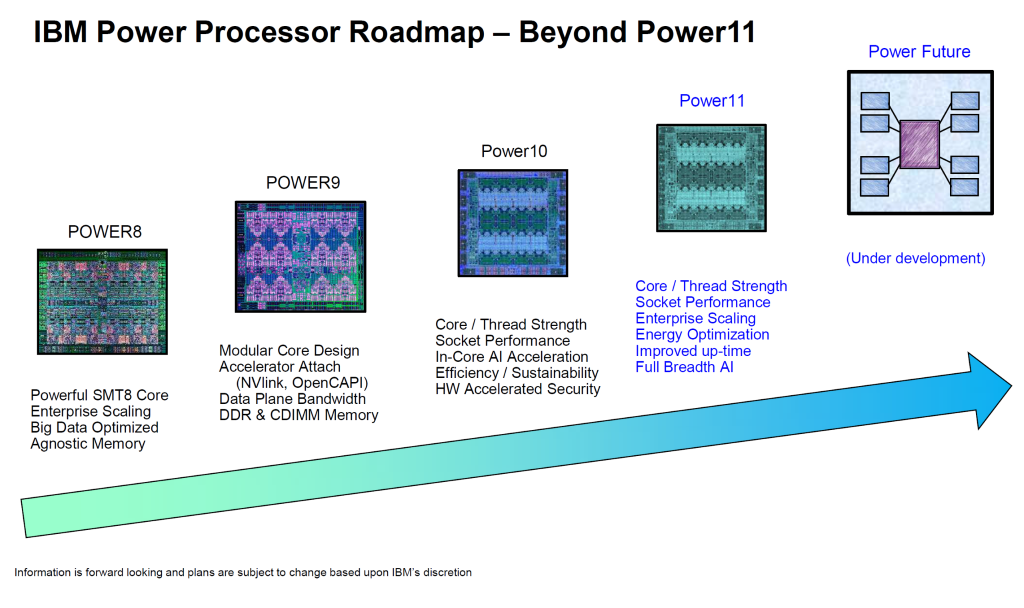 IBM Power Processor Roadmap – Beyond Power11

POWER8

Powerful SMT8 Core
Enterprise Scaling
Big Data Optimized
Agnostic Memory

POWER9

Modular Core Design
Accelerator Attach
(NVlink, OpenCAPI)
Data Plane Bandwidth
DDR & CDIMM Memory

Power10

Core / Thread Strength
Socket Performance
In-Core AI Acceleration
Efficiency / Sustainability
HW Accelerated Security

Power11

Core / Thread Strength
Socket Performance
Enterprise Scaling
Energy Optimization
Improved up-time
Full Breadth AI

Power Future

(Under development)

Information is forward looking and plans are subject to change based upon IBM's discretion